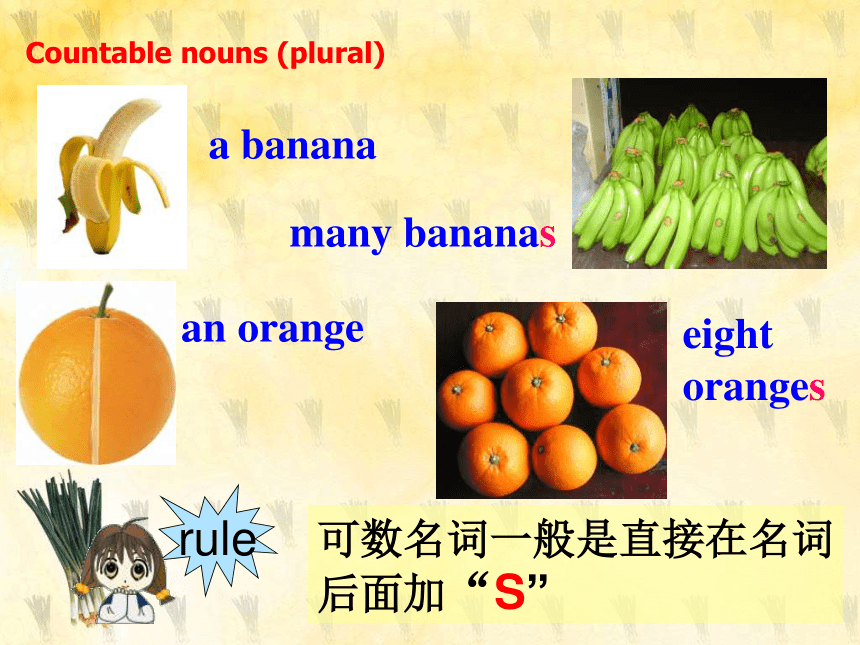 Countable nouns (plural)

a banana

many bananas

an orange

eight oranges

rule

可数名词一般是直接在名词后面加“S”